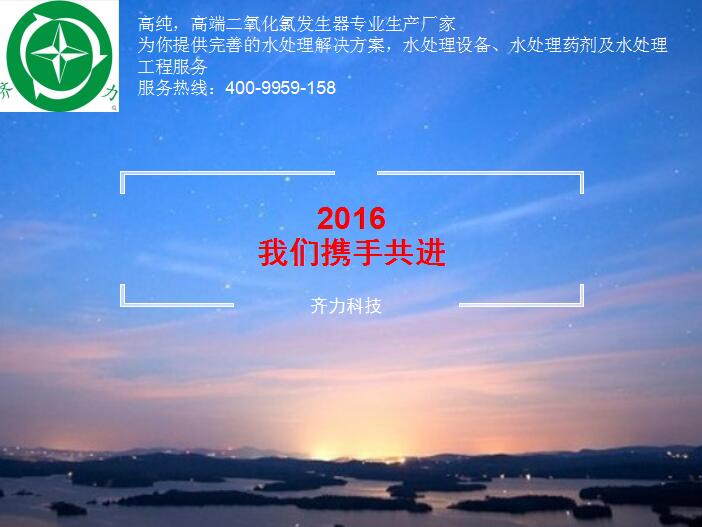 齐 力

高纯，高端二氧化氯发生器专业生产厂家
为你提供完善的水处理解决方案，水处理设备、水处理药剂及水处理工程服务
服务热线：400-9959-158

2016
我们携手共进

齐力科技